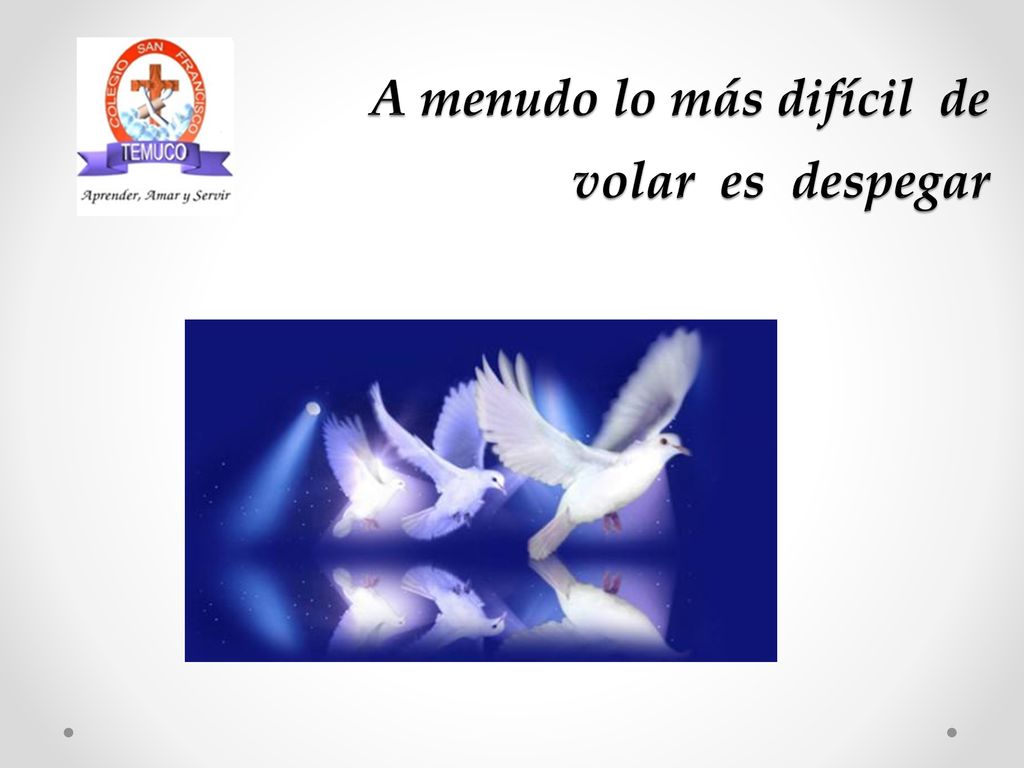 COLEGIO SAN FRANCISCO
TEMUCO
Aprender, Amar y Servir

A menudo lo más difícil de volar es despegar